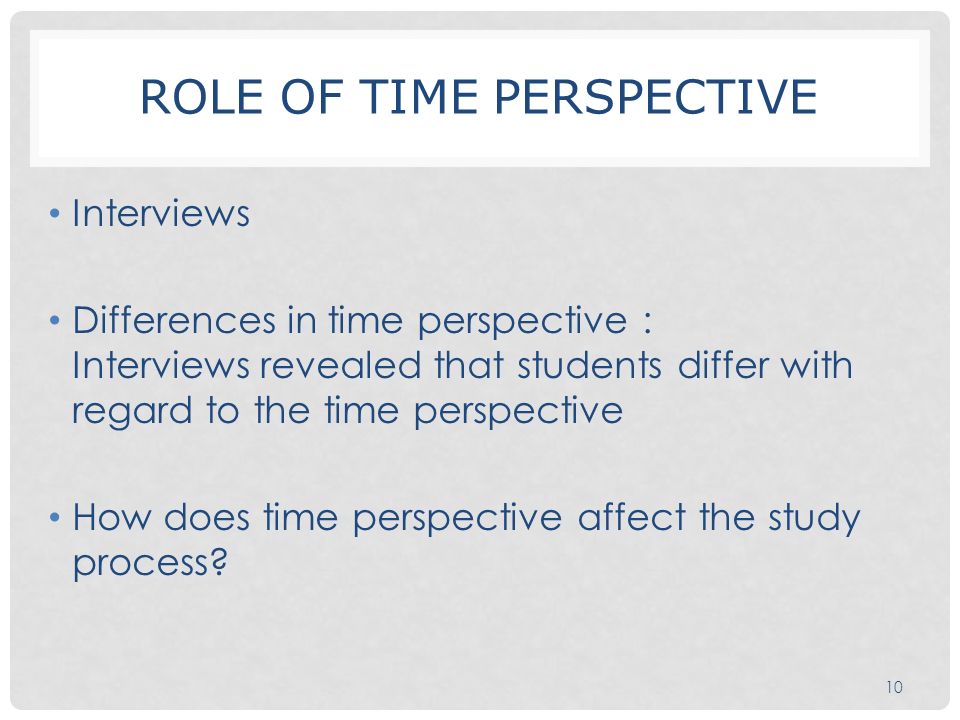 ROLE OF TIME PERSPECTIVE

• Interviews

• Differences in time perspective :
Interviews revealed that students differ with regard to the time perspective

• How does time perspective affect the study process?

10